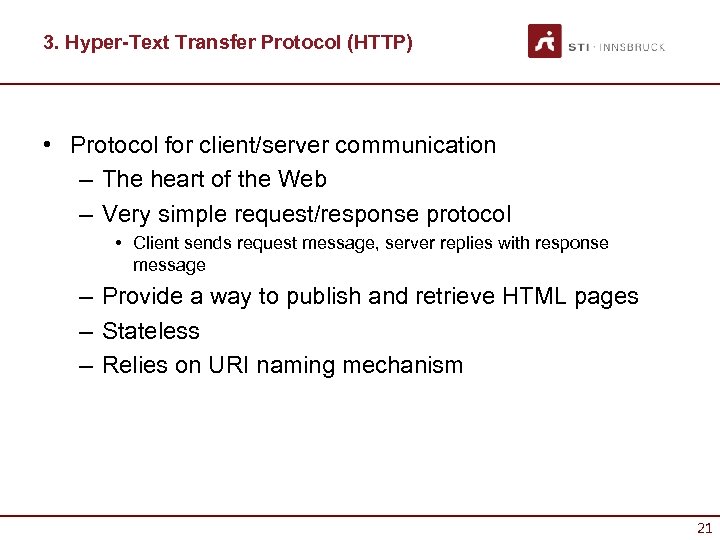 3. Hyper-Text Transfer Protocol (HTTP)

STI · INNSBRUCK

• Protocol for client/server communication
– The heart of the Web
– Very simple request/response protocol
• Client sends request message, server replies with response message
– Provide a way to publish and retrieve HTML pages
– Stateless
– Relies on URI naming mechanism

21